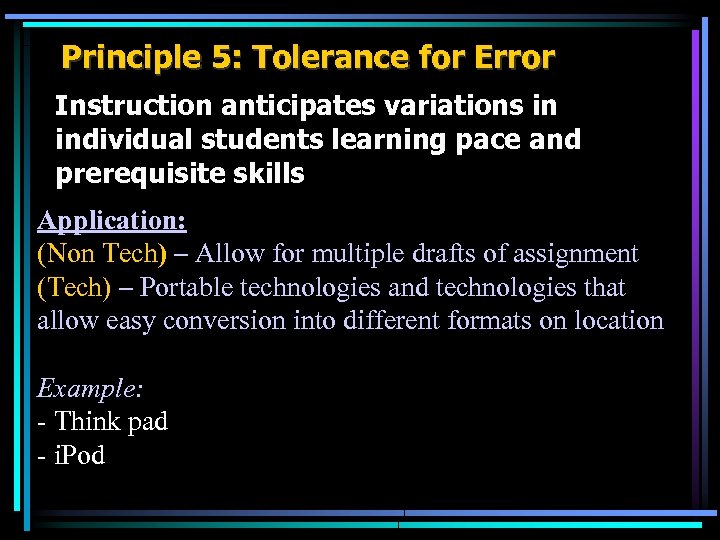 Principle 5: Tolerance for Error

Instruction anticipates variations in individual students learning pace and prerequisite skills

Application:
(Non Tech) – Allow for multiple drafts of assignment
(Tech) – Portable technologies and technologies that allow easy conversion into different formats on location

Example:
- Think pad
- iPod